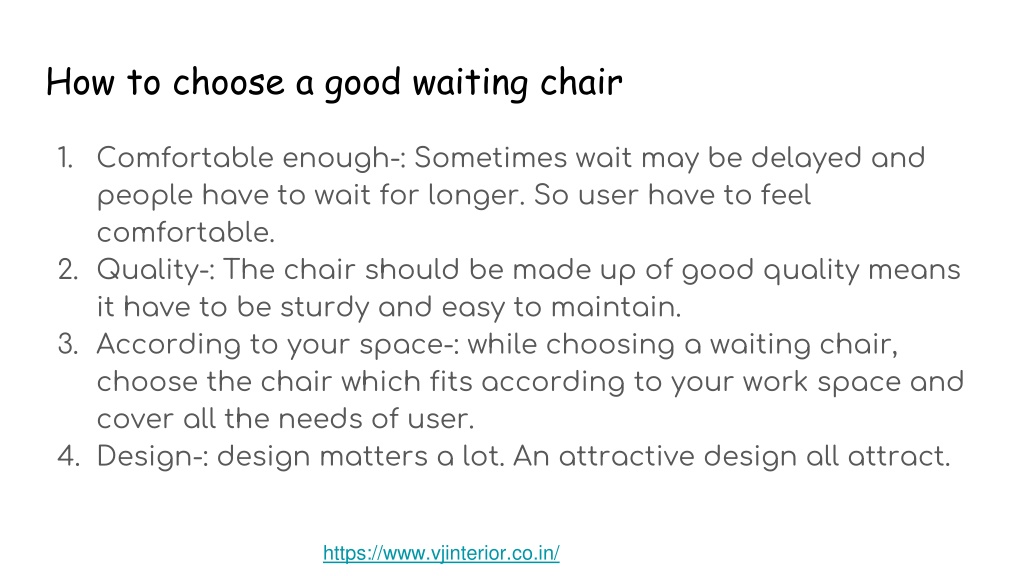 How to choose a good waiting chair

1. Comfortable enough-: Sometimes wait may be delayed and people have to wait for longer. So user have to feel comfortable.
2. Quality-: The chair should be made up of good quality means it have to be sturdy and easy to maintain.
3. According to your space-: while choosing a waiting chair, choose the chair which fits according to your work space and cover all the needs of user.
4. Design-: design matters a lot. An attractive design all attract.

https://www.vjinterior.co.in/